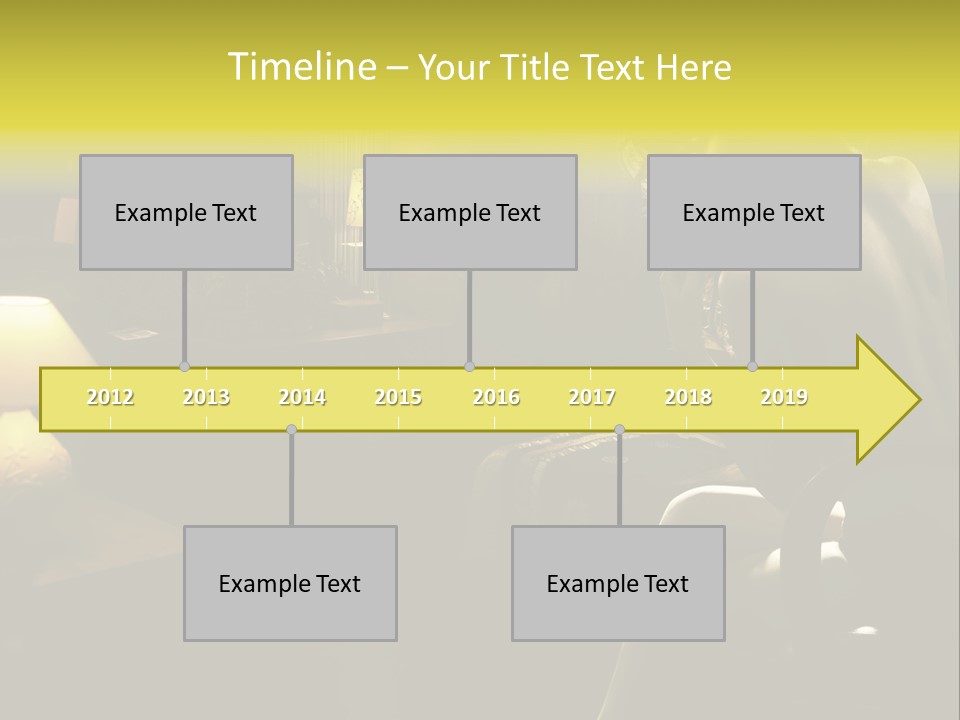 Timeline – Your Title Text Here

Example Text

Example Text

Example Text

2012
2013
2014
2015
2016
2017
2018
2019

Example Text

Example Text